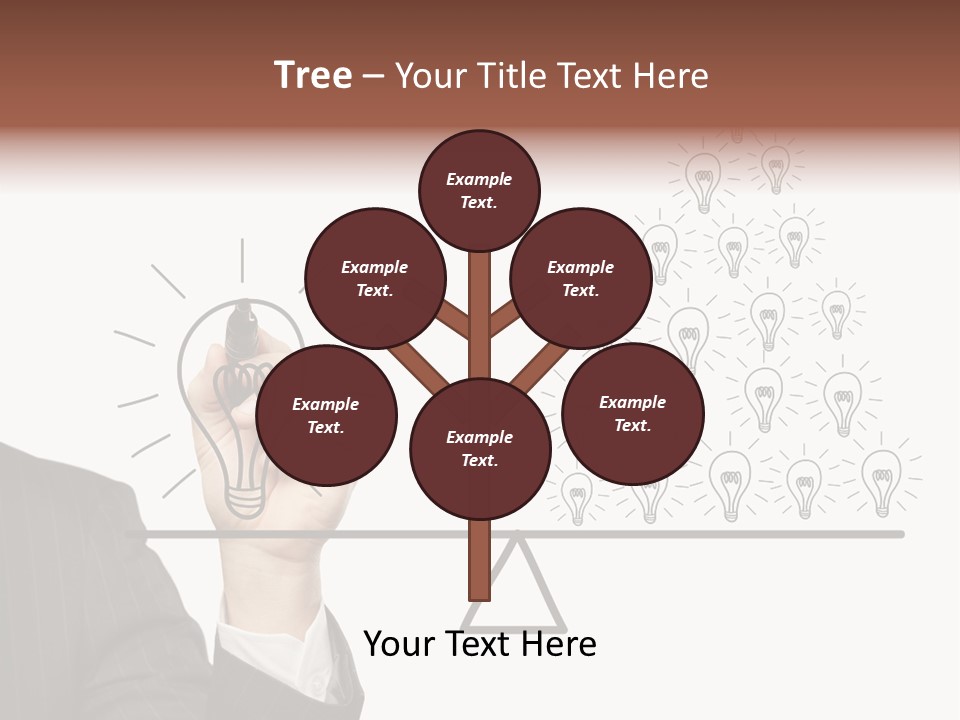 Tree – Your Title Text Here

Example Text.

Example Text.

Example Text.

Example Text.

Example Text.

Example Text.

Your Text Here